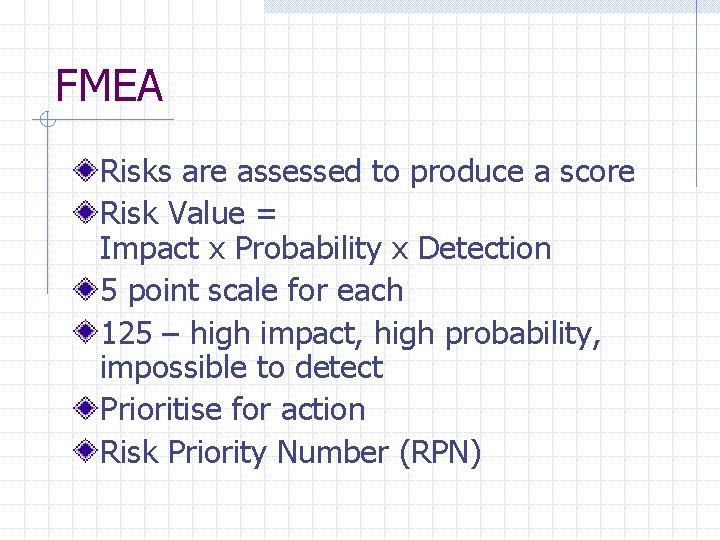 FMEA

Risks are assessed to produce a score

Risk Value = Impact x Probability x Detection

5 point scale for each

125 – high impact, high probability, impossible to detect

Prioritise for action

Risk Priority Number (RPN)